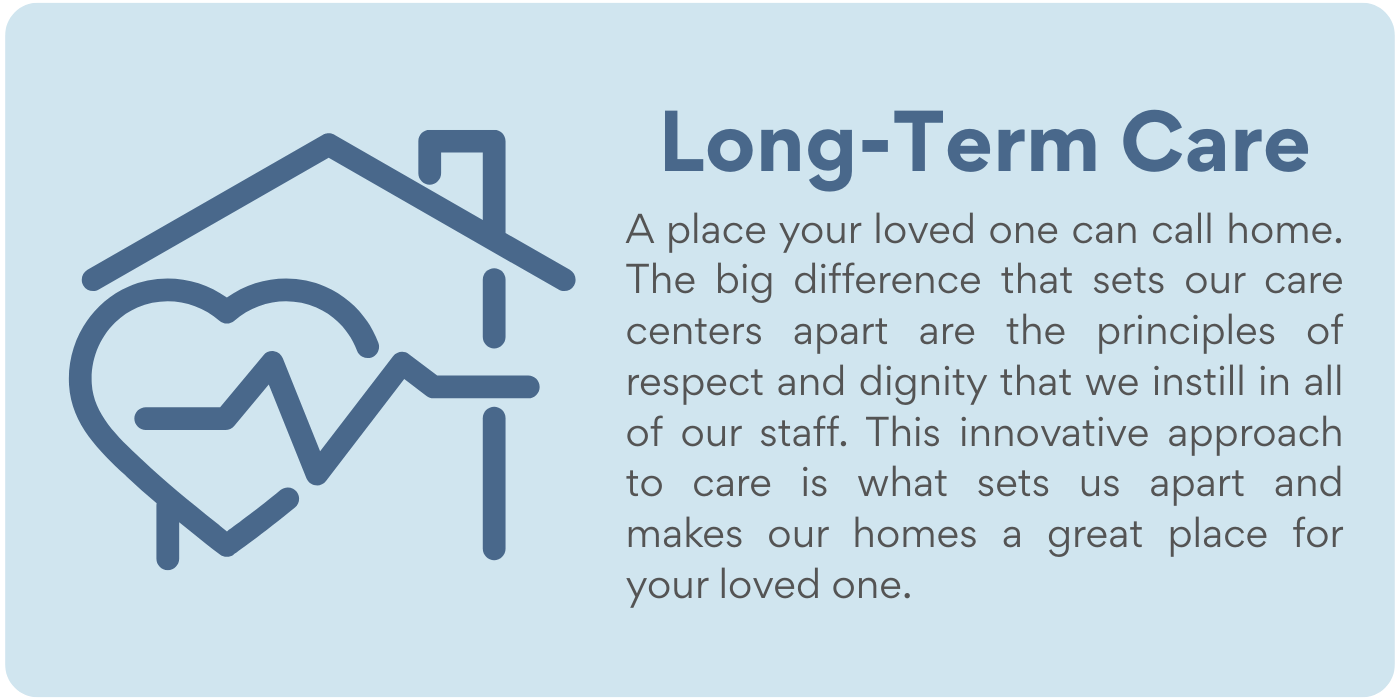 Long-Term Care

A place your loved one can call home. The big difference that sets our care centers apart are the principles of respect and dignity that we instill in all of our staff. This innovative approach to care is what sets us apart and makes our homes a great place for your loved one.